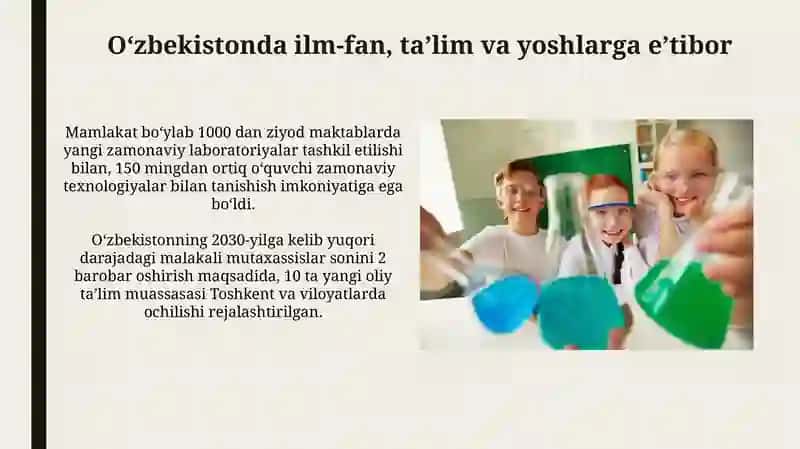 O‘zbekistonda ilm-fan, ta’lim va yoshlarga e’tibor

Mamlakat bo‘ylab 1000 dan ziyod maktablarda yangi zamonaviy laboratoriyalar tashkil etilishi bilan, 150 mingdan ortiq o‘quvchi zamonaviy texnologiyalar bilan tanishish imkoniyatiga ega bo‘ldi.

O‘zbekistonning 2030-yilga kelib yuqori darajadagi malakali mutaxassislar sonini 2 barobar oshirish maqsadida, 10 ta yangi oliy ta’lim muassasasi Toshkent va viloyatlarda ochilishi rejalashtirilgan.